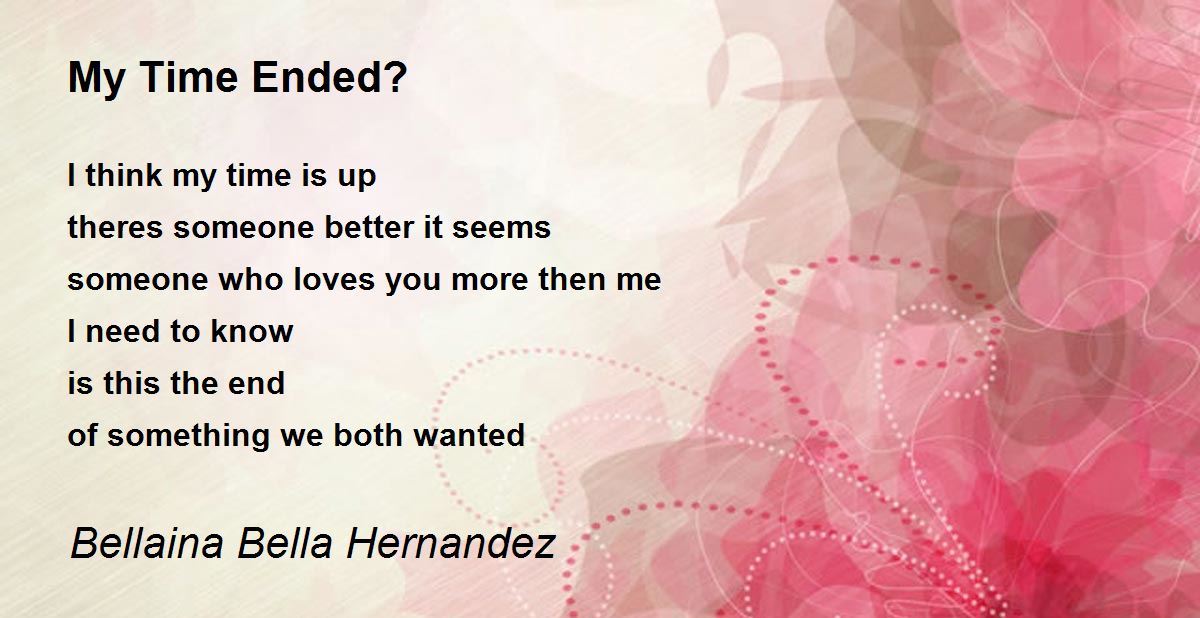 My Time Ended?

I think my time is up
theres someone better it seems
someone who loves you more then me
I need to know
is this the end
of something we both wanted

Bellaina Bella Hernandez